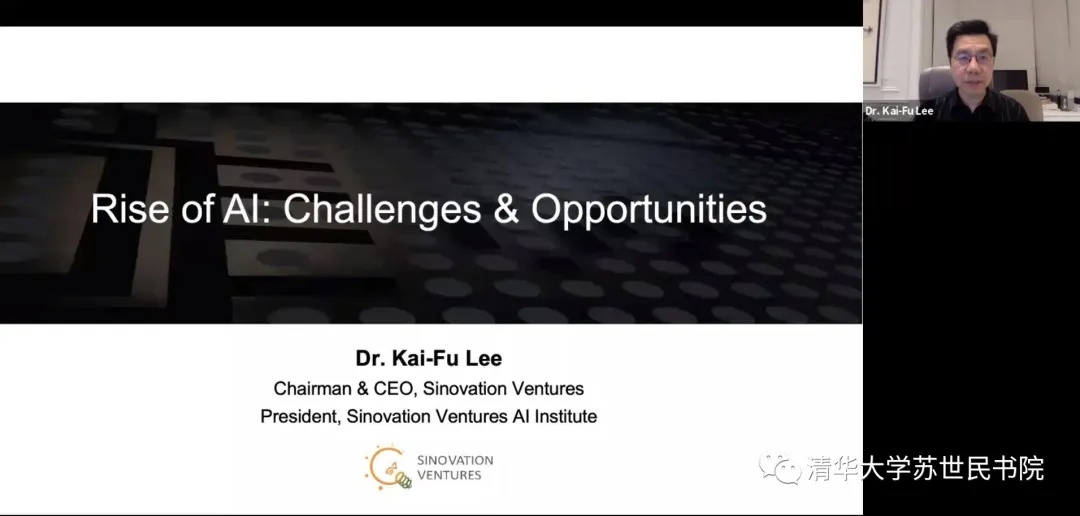 Rise of AI: Challenges & Opportunities

Dr. Kai-Fu Lee
Chairman & CEO, Sinovation Ventures
President, Sinovation Ventures AI Institute

SINOVATION VENTURES

Dr. Kai-Fu Lee

清华大学苏世民书院